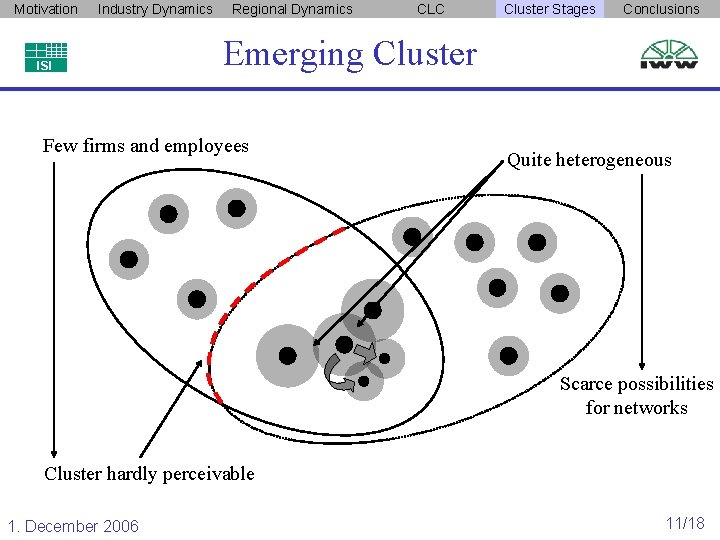 Motivation Industry Dynamics Regional Dynamics CLC Cluster Stages Conclusions

ISI

Emerging Cluster

IWW

Few firms and employees

Quite heterogeneous

Scarce possibilities for networks

Cluster hardly perceivable

1. December 2006

11/18